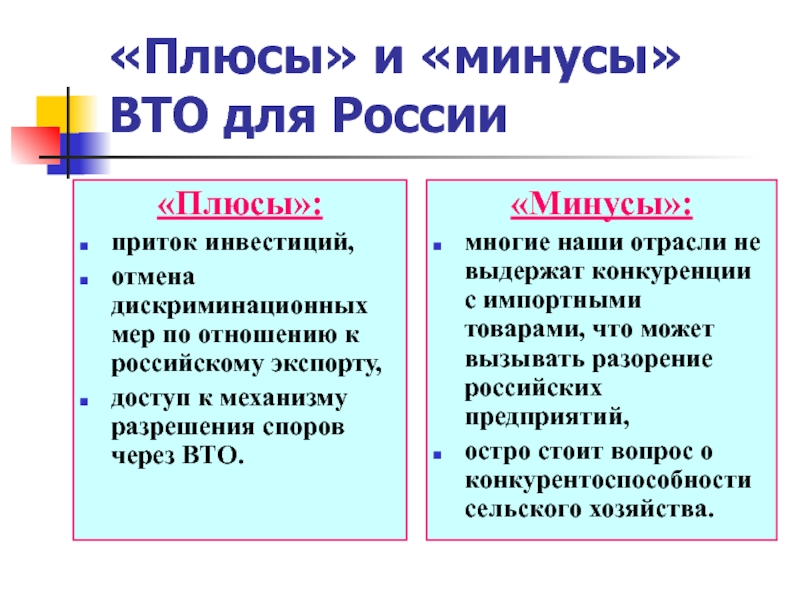 «Плюсы» и «минусы» ВТО для России

«Плюсы»:

- приток инвестиций,
- отмена дискриминационных мер по отношению к российскому экспорту,
- доступ к механизму разрешения споров через ВТО.

«Минусы»:

- многие наши отрасли не выдержат конкуренции с импортными товарами, что может вызывать разорение российских предприятий,
- остро стоит вопрос о конкурентоспособности сельского хозяйства.